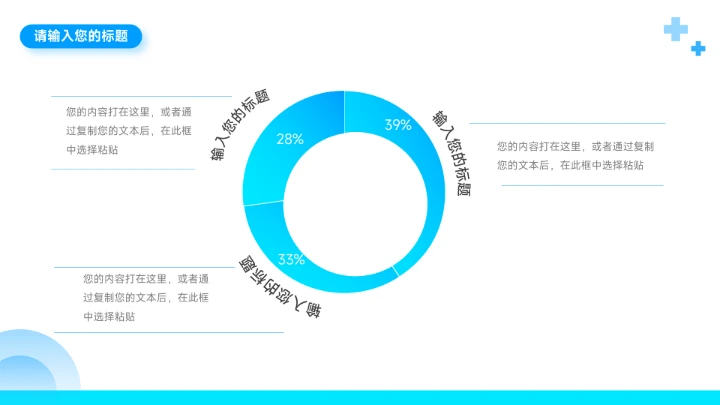 请输入您的标题

您的内容打在这里，或者通过复制您的文本后，在此框中选择粘贴

输入您的标题

28%

39%

输入您的标题

您的内容打在这里，或者通过复制您的文本后，在此框中选择粘贴

33%

输入您的标题

您的内容打在这里，或者通过复制您的文本后，在此框中选择粘贴